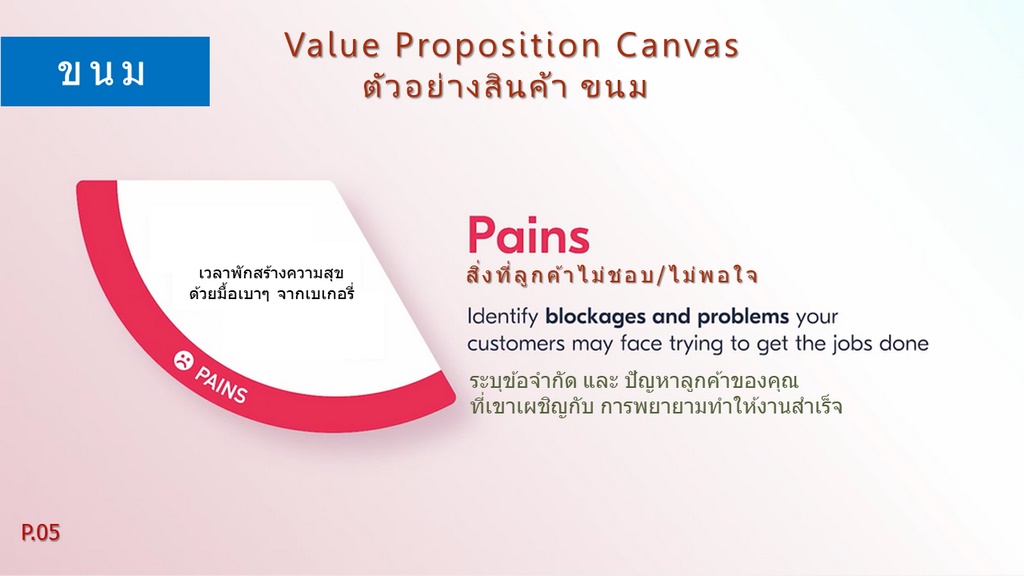 ขนม

Value Proposition Canvas
ตัวอย่างสินค้า ขนม

เวลาพักสร้างความสุข
ด้วยมื้อเบาๆ จากเบเกอรี่

PAINS

Pains
สิ่งที่ลูกค้าไม่ชอบ/ไม่พอใจ

Identify blockages and problems your customers may face trying to get the jobs done

ระบุข้อจำกัด และ ปัญหาลูกค้าของคุณ ที่เขาเผชิญกับ การพยายามทำให้งานสำเร็จ

P.05